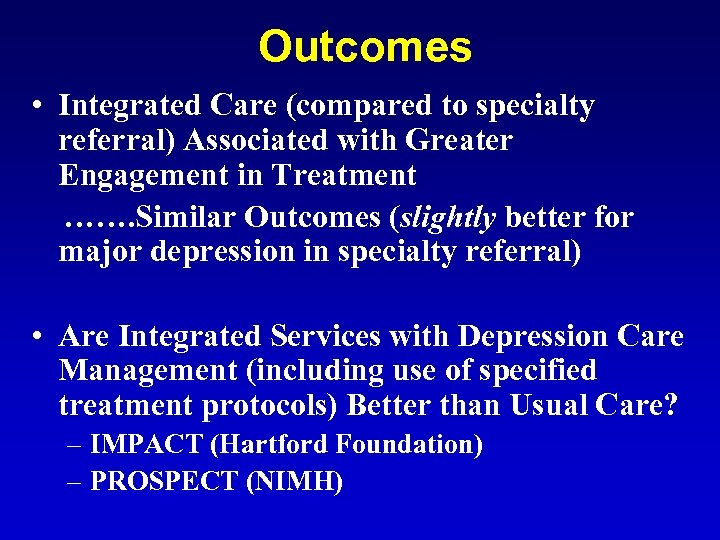 Outcomes

• Integrated Care (compared to specialty referral) Associated with Greater Engagement in Treatment

…….Similar Outcomes (slightly better for major depression in specialty referral)

• Are Integrated Services with Depression Care Management (including use of specified treatment protocols) Better than Usual Care?
– IMPACT (Hartford Foundation)
– PROSPECT (NIMH)